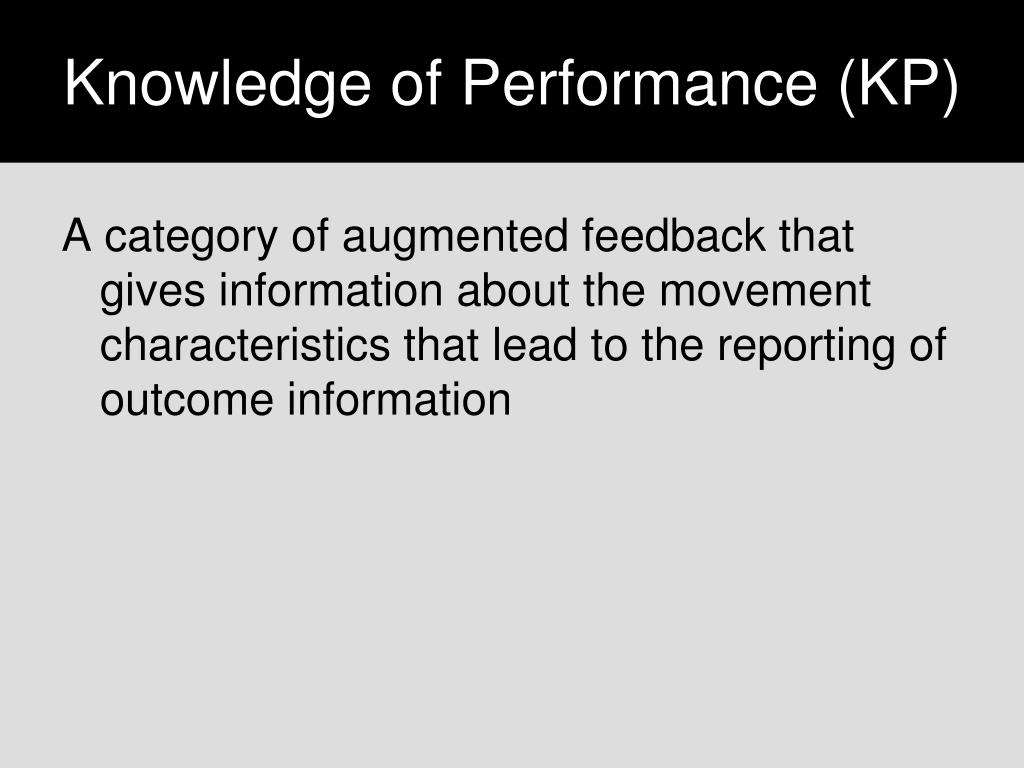 Knowledge of Performance (KP)

A category of augmented feedback that gives information about the movement characteristics that lead to the reporting of outcome information